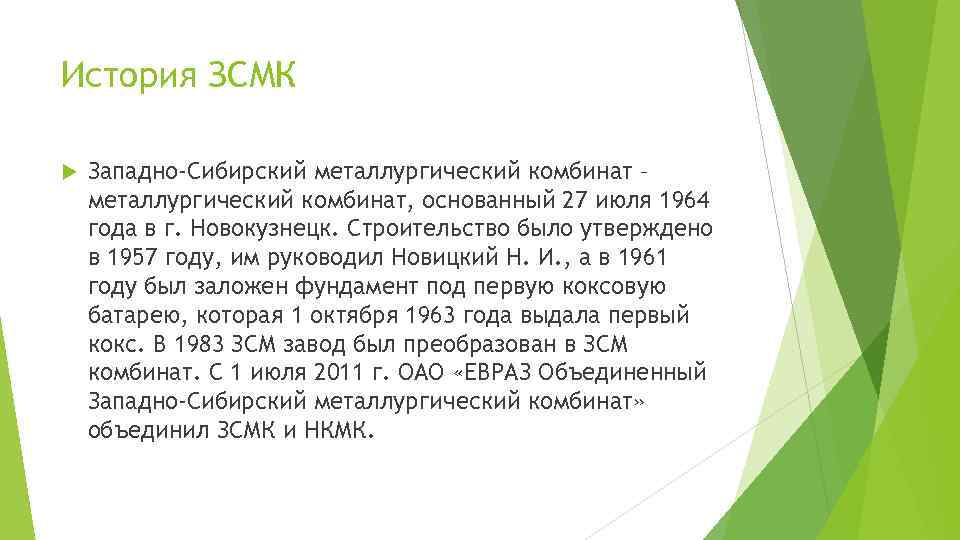 История ЗСМК

Западно-Сибирский металлургический комбинат – металлургический комбинат, основанный 27 июля 1964 года в г. Новокузнецк. Строительство было утверждено в 1957 году, им руководил Новицкий Н. И., а в 1961 году был заложен фундамент под первую коксовую батарею, которая 1 октября 1963 года выдала первый кокс. В 1983 ЗСМ завод был преобразован в ЗСМ комбинат. С 1 июля 2011 г. ОАО «ЕВРАЗ Объединенный Западно-Сибирский металлургический комбинат» объединил ЗСМК и НКМК.